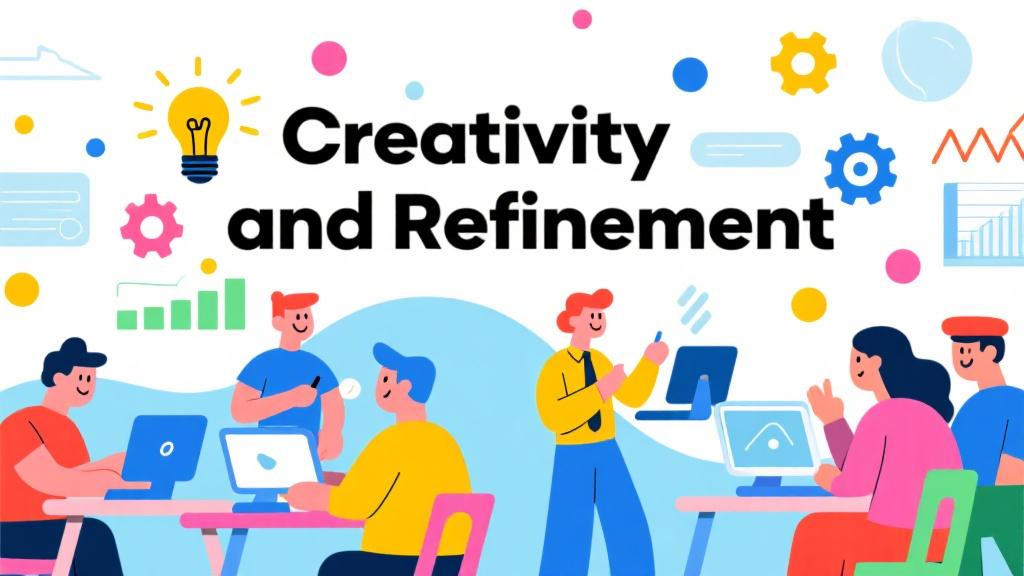 Creativity and Refinement